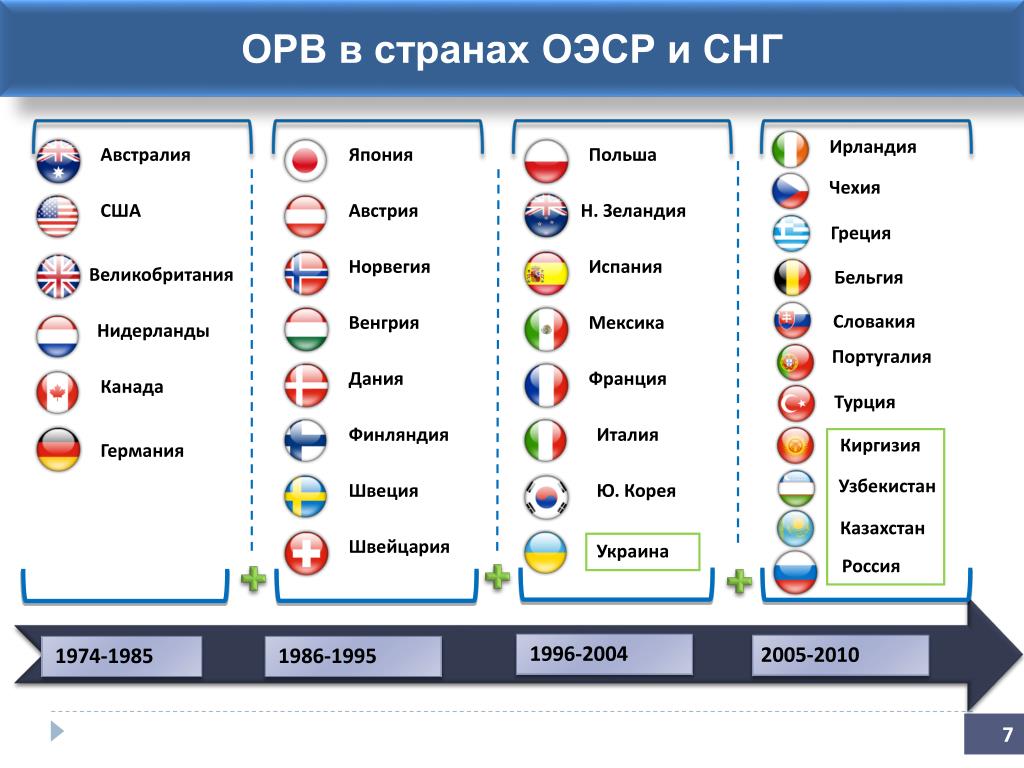 ОРВ в странах ОЭСР и СНГ

Австралия

США

Великобритания

Нидерланды

Канада

Германия

Япония

Австрия

Норвегия

Венгрия

Дания

Финляндия

Швеция

Швейцария

Польша

Н. Зеландия

Испания

Мексика

Франция

Италия

Ю. Корея

Украина

Ирландия

Чехия

Греция

Бельгия

Словакия

Португалия

Турция

Киргизия

Узбекистан

Казахстан

Россия

1974-1985

1986-1995

1996-2004

2005-2010

7